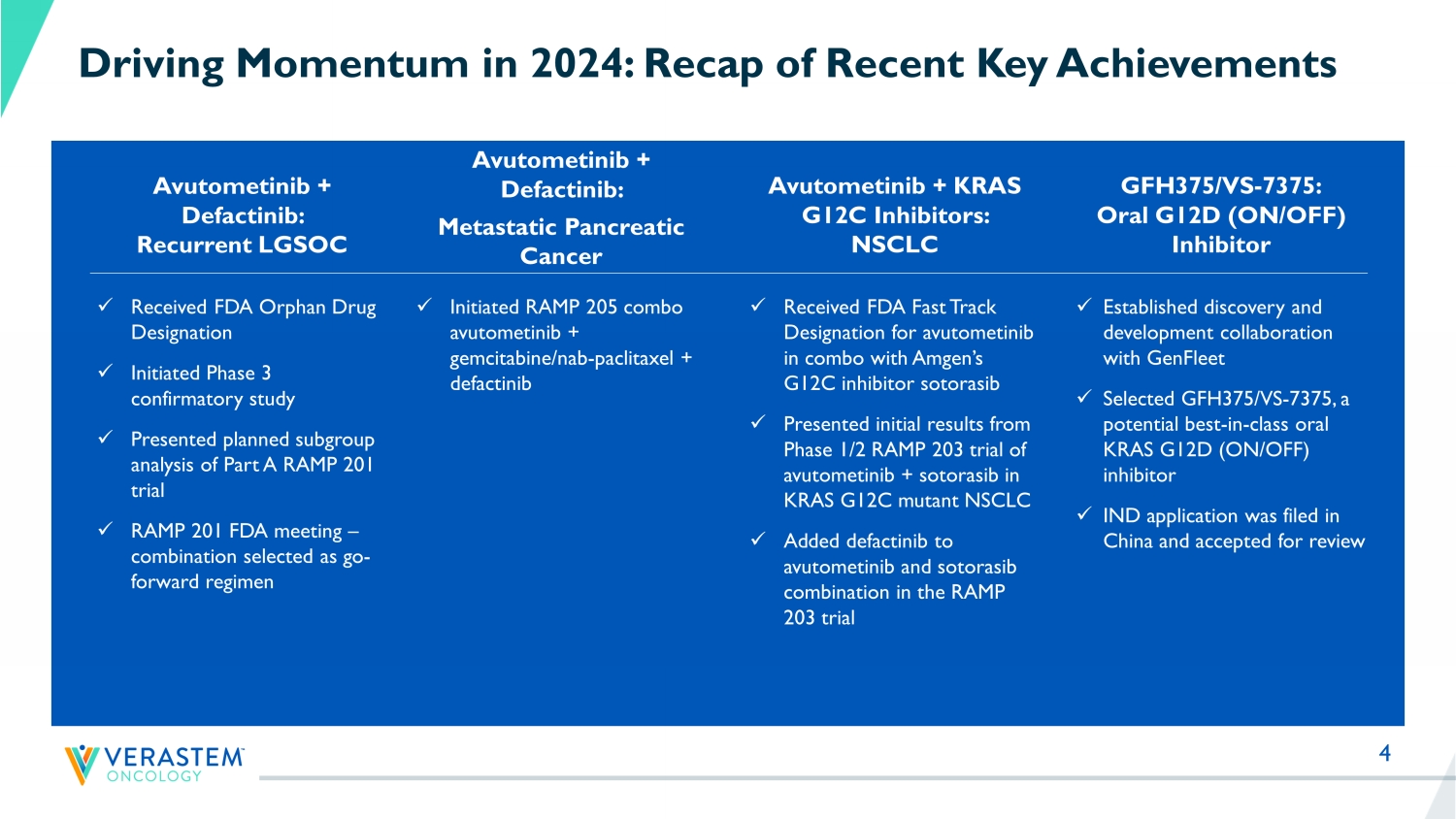 Driving Momentum in 2024: Recap of Recent Key Achievements

Avutometinib + Defactinib: Recurrent LGSOC

✓ Received FDA Orphan Drug Designation

✓ Initiated Phase 3 confirmatory study

✓ Presented planned subgroup analysis of Part A RAMP 201 trial

✓ RAMP 201 FDA meeting – combination selected as go-forward regimen

Avutometinib + Defactinib: Metastatic Pancreatic Cancer

✓ Initiated RAMP 205 combo avutometinib + gemcitabine/nab-paclitaxel + defactinib

Avutometinib + KRAS G12C Inhibitors: NSCLC

✓ Received FDA Fast Track Designation for avutometinib in combo with Amgen's G12C inhibitor sotorasib

✓ Presented initial results from Phase 1/2 RAMP 203 trial of avutometinib + sotorasib in KRAS G12C mutant NSCLC

✓ Added defactinib to avutometinib and sotorasib combination in the RAMP 203 trial

GFH375/VS-7375: Oral G12D (ON/OFF) Inhibitor

✓ Established discovery and development collaboration with GenFleet

✓ Selected GFH375/VS-7375, a potential best-in-class oral KRAS G12D (ON/OFF) inhibitor

✓ IND application was filed in China and accepted for review

VERASTEM ONCOLOGY

4